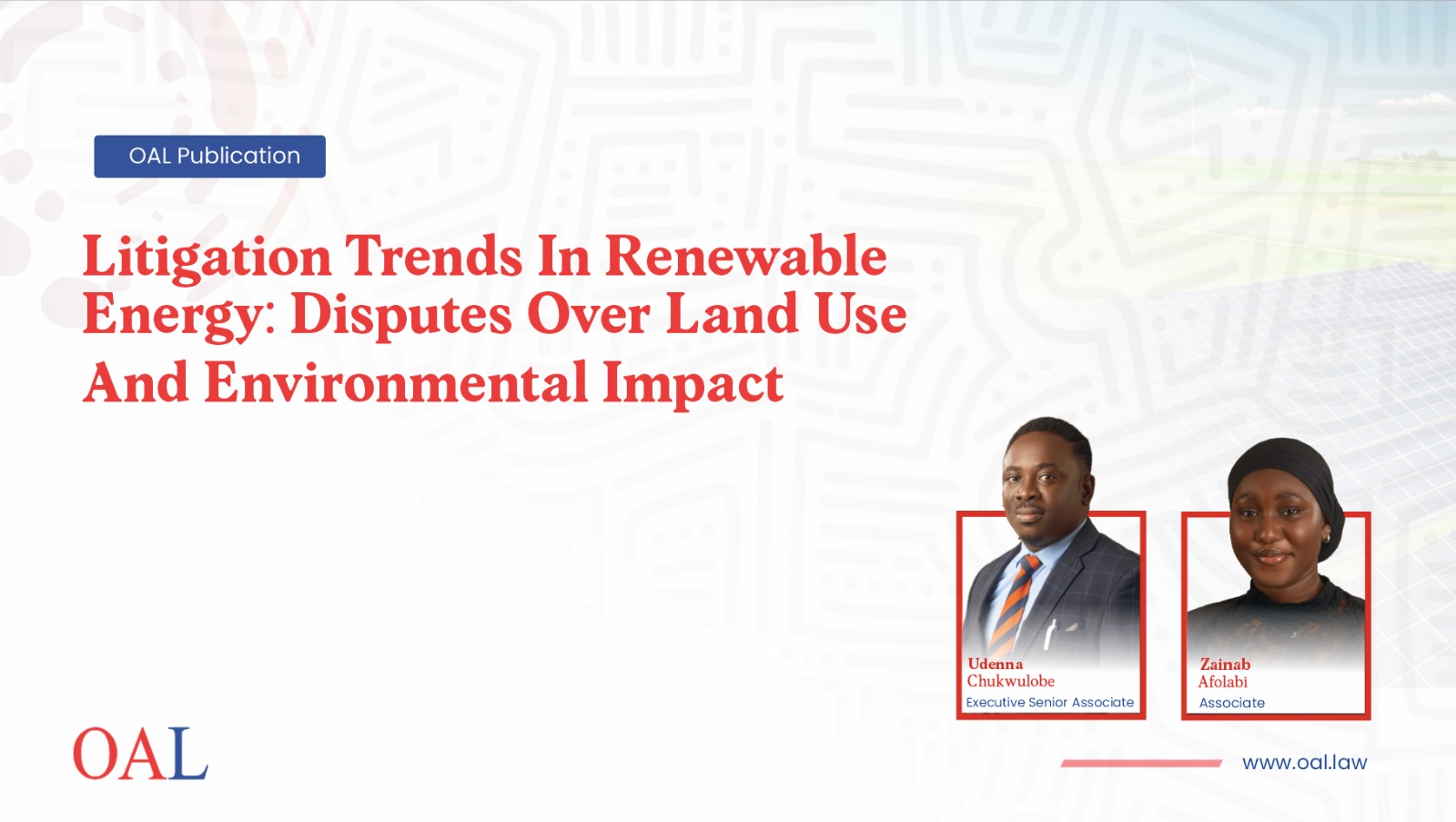 OAL Publication

Litigation Trends In Renewable Energy: Disputes Over Land Use And Environmental Impact

Udenna Chukwulobe
Executive Senior Associate

Zainab Afolabi
Associate

OAL

www.oal.law